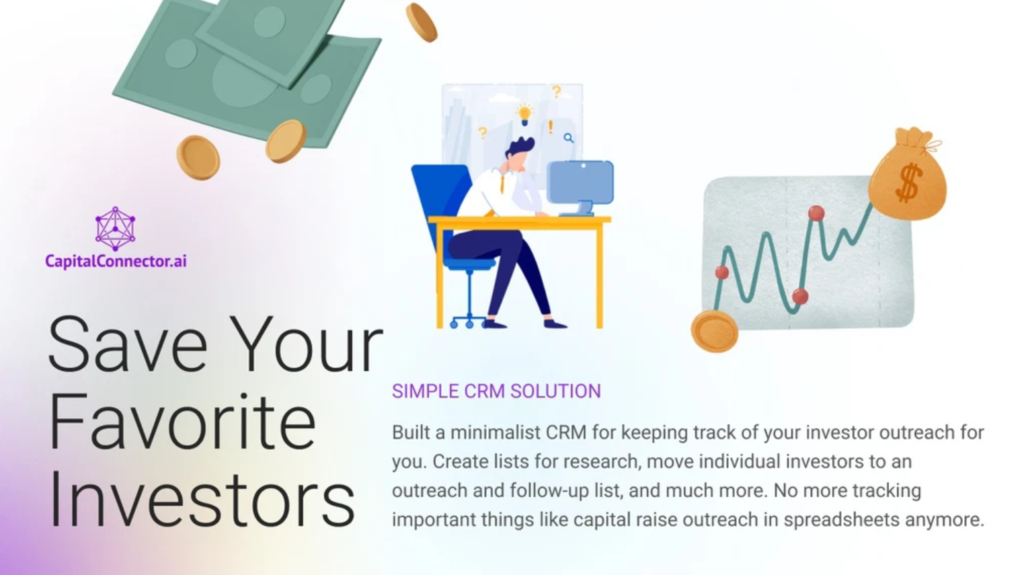 CapitalConnector.ai

Save Your Favorite Investors

SIMPLE CRM SOLUTION

Built a minimalist CRM for keeping track of your investor outreach for you. Create lists for research, move individual investors to an outreach and follow-up list, and much more. No more tracking important things like capital raise outreach in spreadsheets anymore.

$